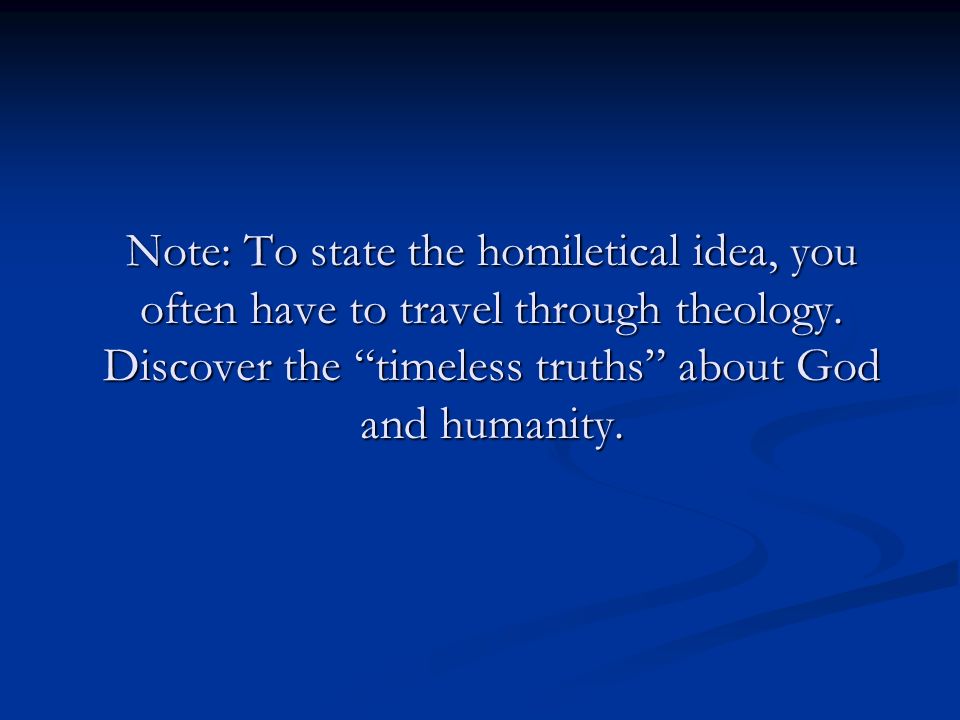 Note: To state the homiletical idea, you often have to travel through theology. Discover the “timeless truths” about God and humanity.